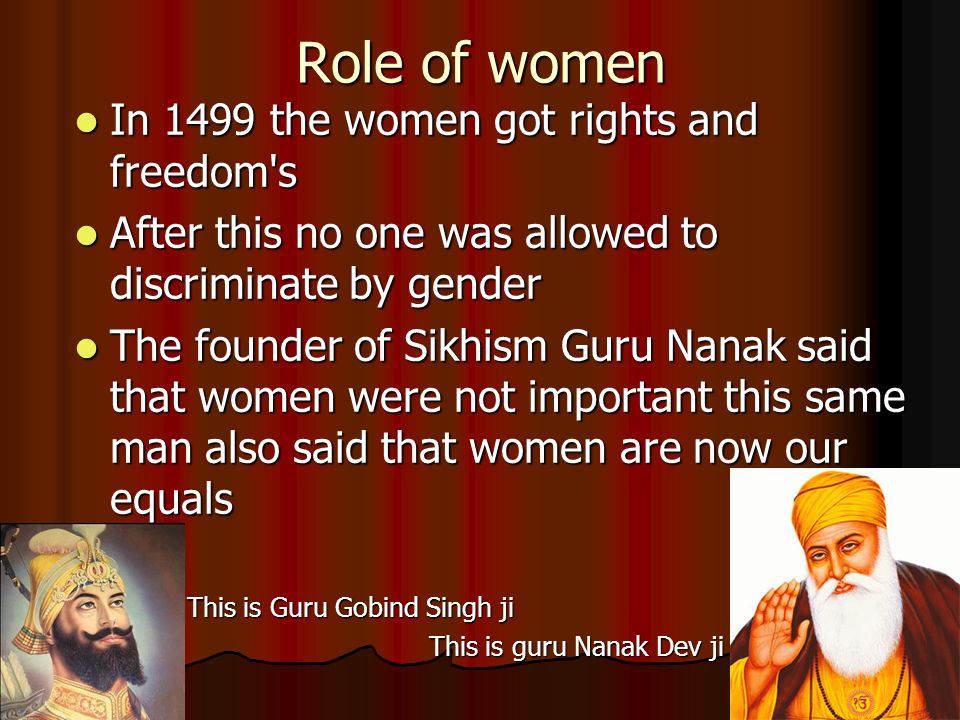 Role of women

- In 1499 the women got rights and freedom's
- After this no one was allowed to discriminate by gender
- The founder of Sikhism Guru Nanak said that women were not important this same man also said that women are now our equals

This is Guru Gobind Singh ji

This is guru Nanak Dev ji